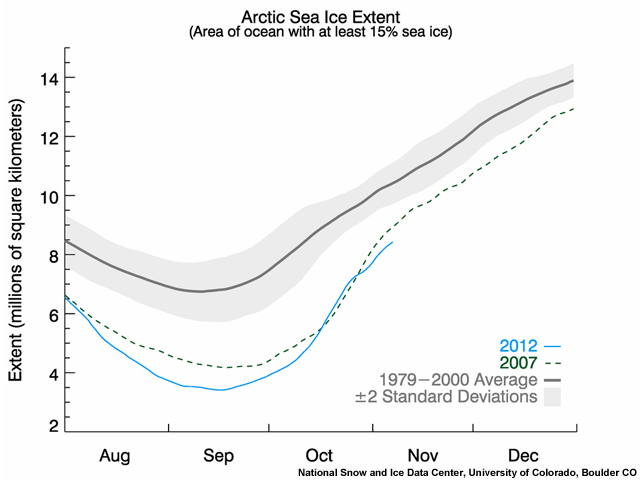 Arctic Sea Ice Extent
(Area of ocean with at least 15% sea ice)

Extent (millions of square kilometers)

14
12
10
8
6
4
2

2012
2007
1979−2000 Average
±2 Standard Deviations

Aug
Sep
Oct
Nov
Dec

National Snow and Ice Data Center, University of Colorado, Boulder CO